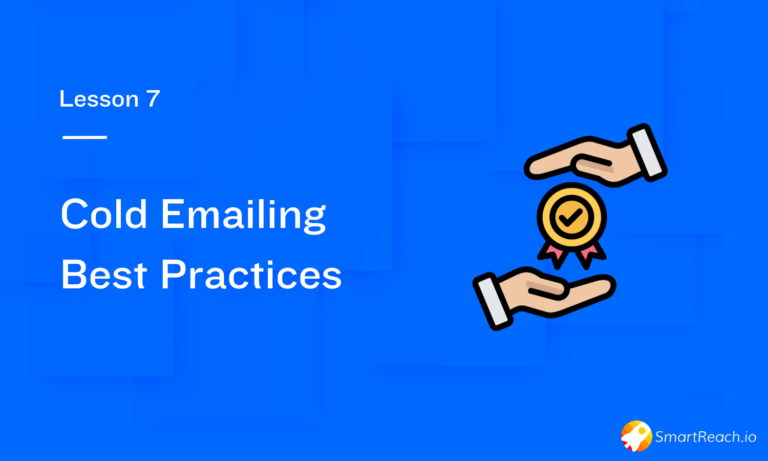 Lesson 7

Cold Emailing Best Practices

SmartReach.io